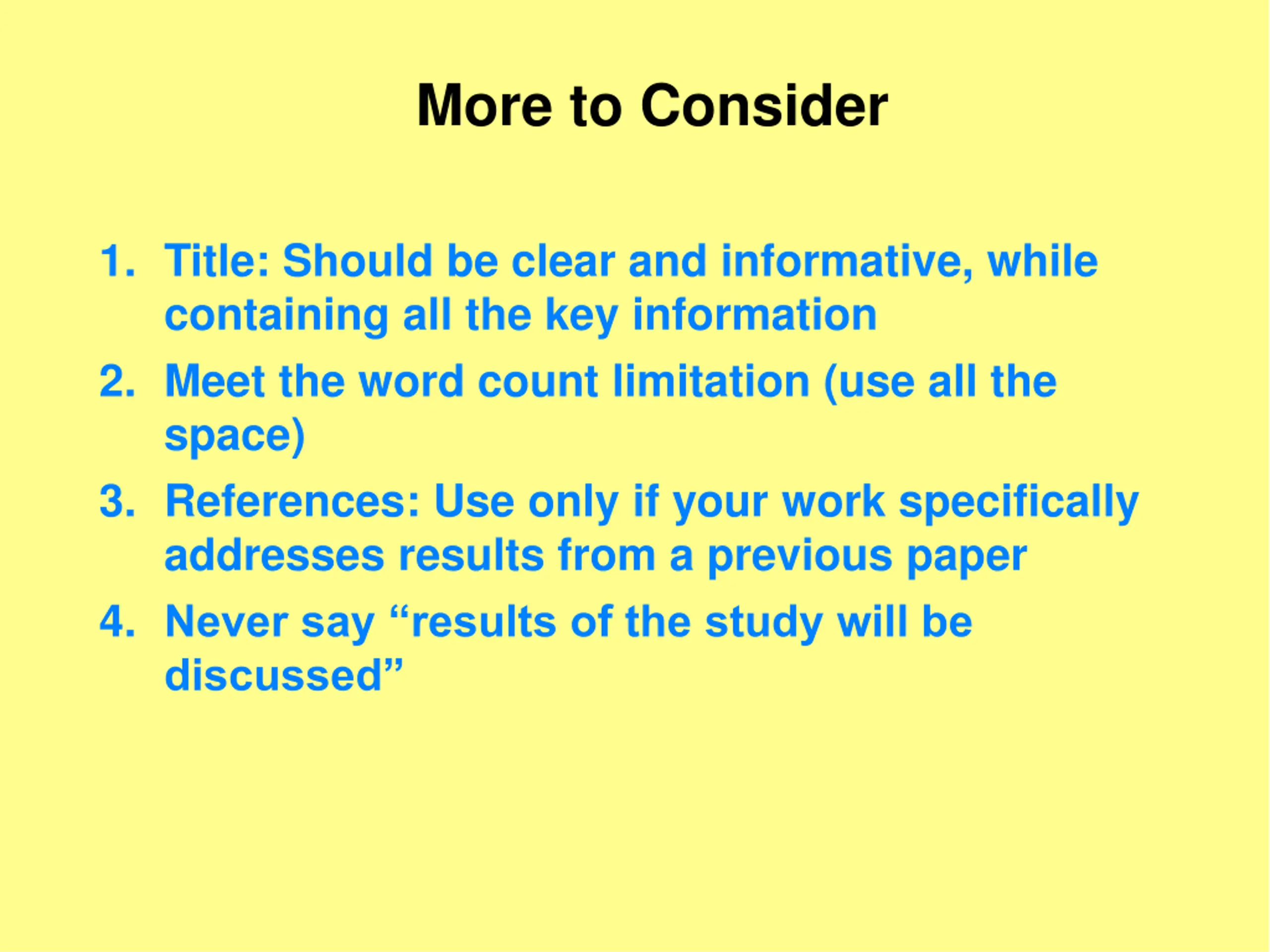 More to Consider

1. Title: Should be clear and informative, while containing all the key information
2. Meet the word count limitation (use all the space)
3. References: Use only if your work specifically addresses results from a previous paper
4. Never say “results of the study will be discussed”